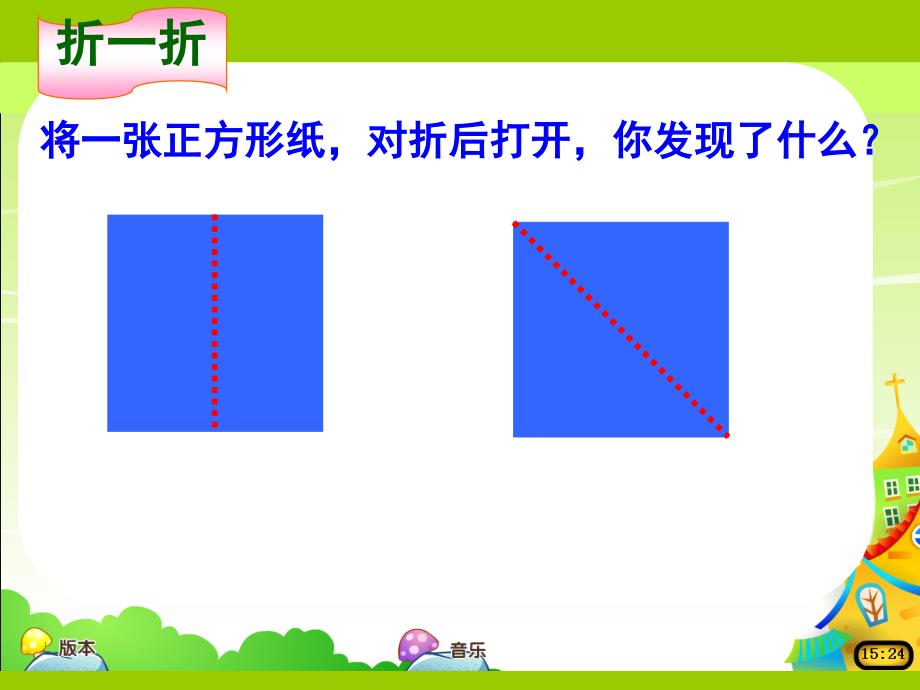 折一折

将一张正方形纸，对折后打开，你发现了什么？

版本

音乐

15:24